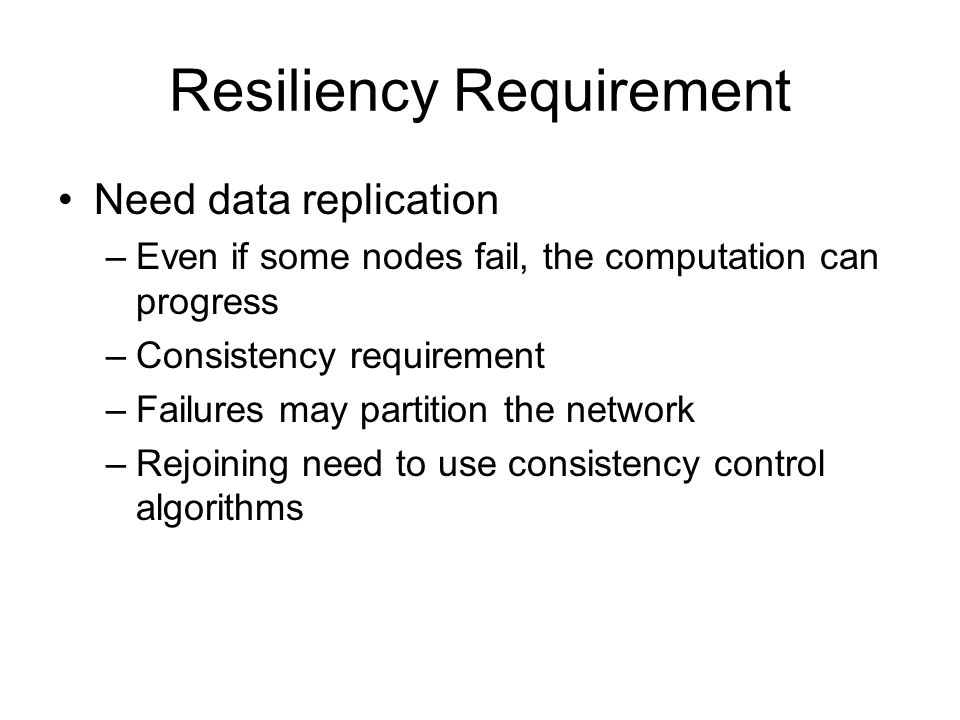 Resiliency Requirement

• Need data replication
– Even if some nodes fail, the computation can progress
– Consistency requirement
– Failures may partition the network
– Rejoining need to use consistency control algorithms